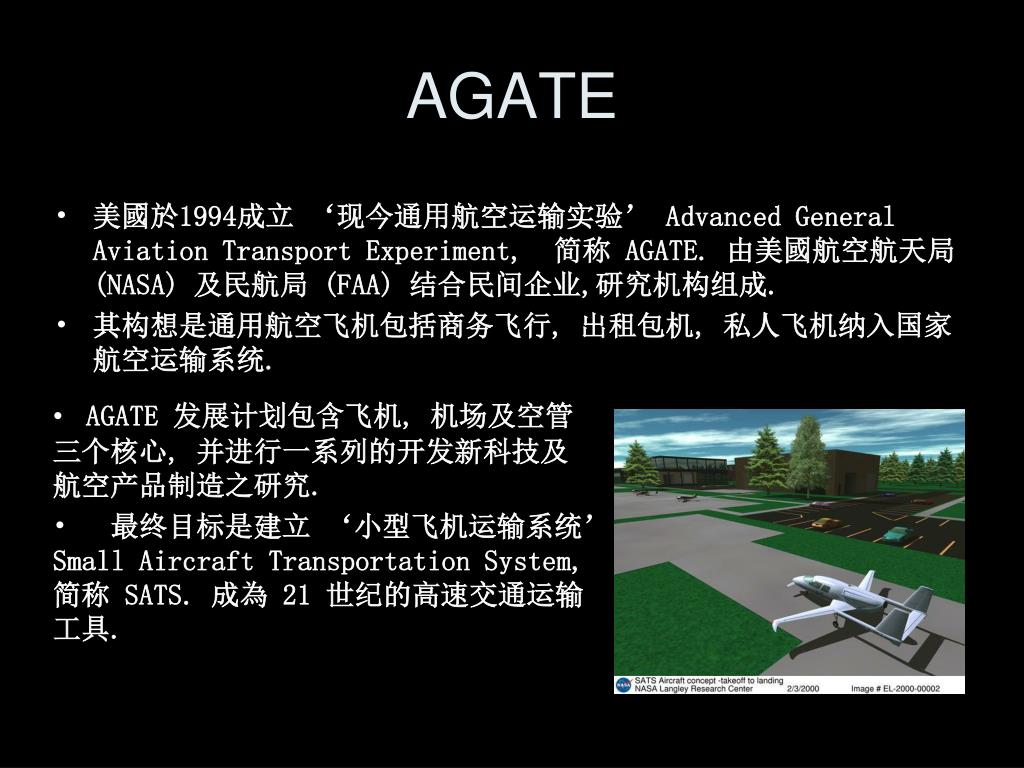 AGATE

• 美國於1994成立 ‘现今通用航空运输实验’ Advanced General Aviation Transport Experiment, 简称 AGATE. 由美國航空航天局 (NASA) 及民航局 (FAA) 结合民间企业,研究机构组成.

• 其构想是通用航空飞机包括商务飞行, 出租包机, 私人飞机纳入国家航空运输系统.

• AGATE 发展计划包含飞机, 机场及空管三个核心, 并进行一系列的开发新科技及航空产品制造之研究.

• 最终目标是建立 ‘小型飞机运输系统’ Small Aircraft Transportation System, 简称 SATS. 成為 21 世纪的高速交通运输工具.

SATS Aircraft concept -takeoff to landing
NASA Langley Research Center 2/3/2000 Image # EL-2000-00002